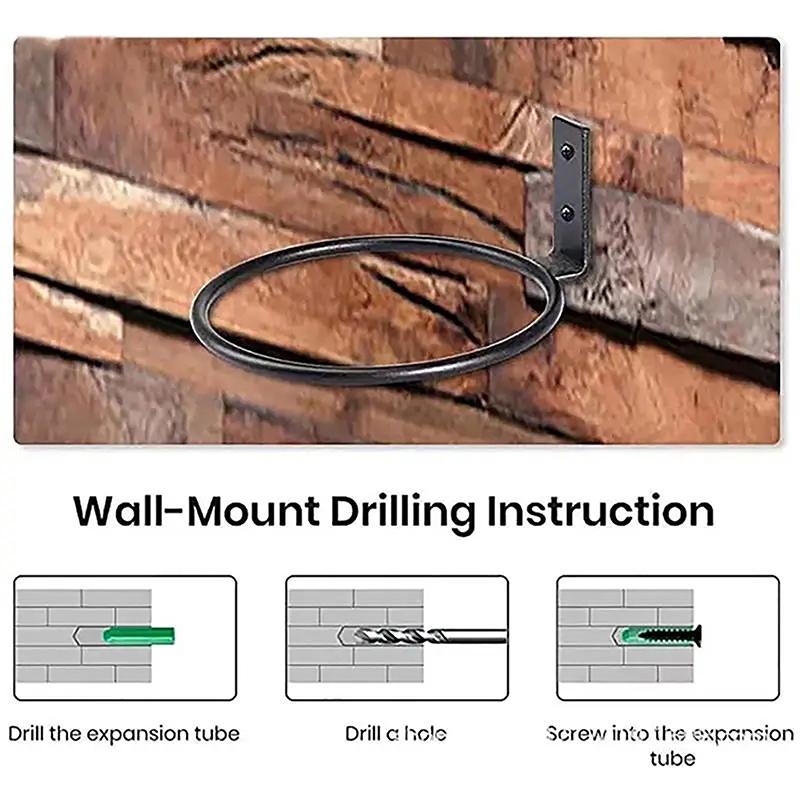 Wall-Mount Drilling Instruction

Drill the expansion tube

Drill a hole

Screw into the expansion tube